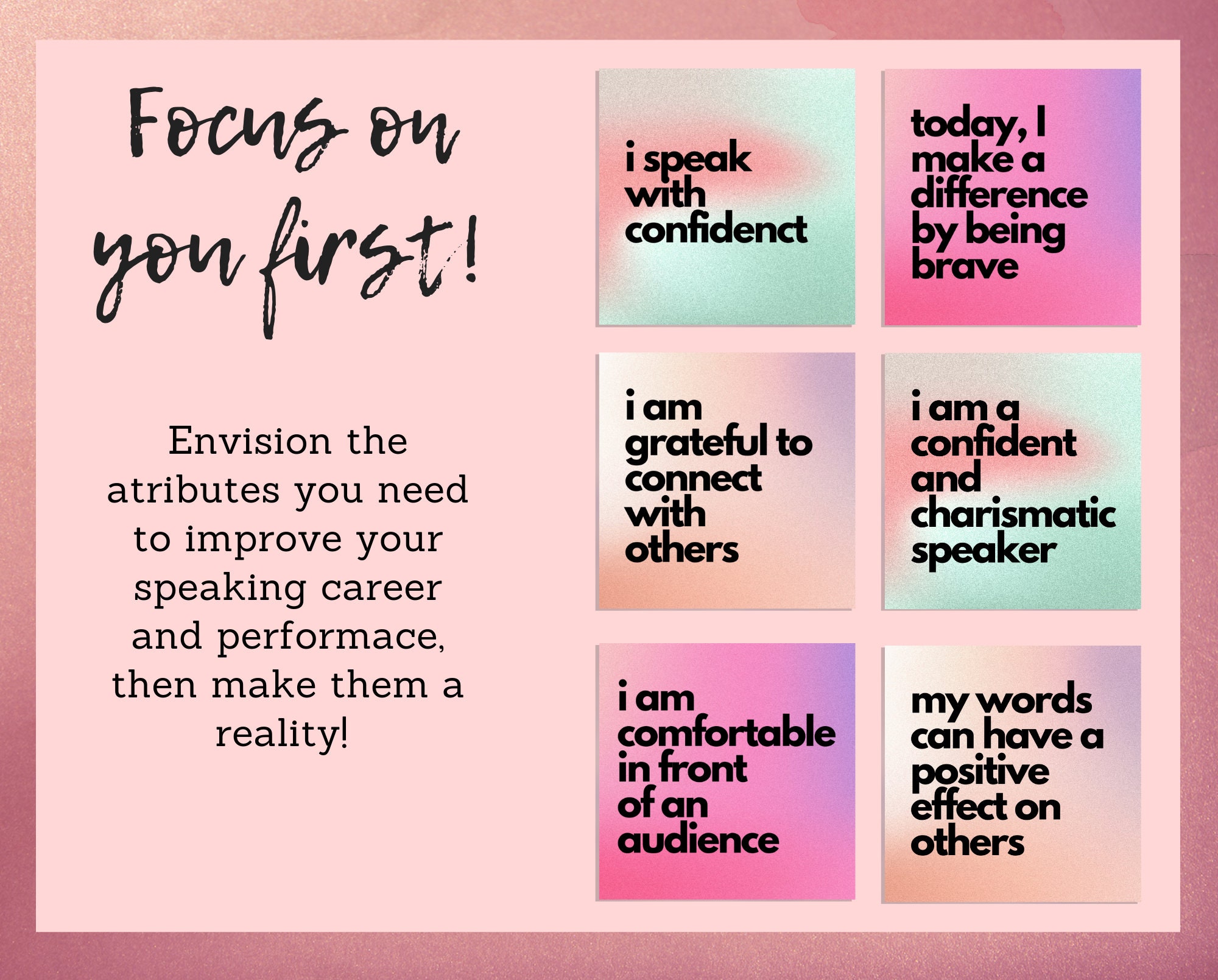 Focus on you first!

Envision the atributes you need to improve your speaking career and performace, then make them a reality!

i speak with confidenct

today, I make a difference by being brave

i am grateful to connect with others

i am a confident and charismatic speaker

i am comfortable in front of an audience

my words can have a positive effect on others